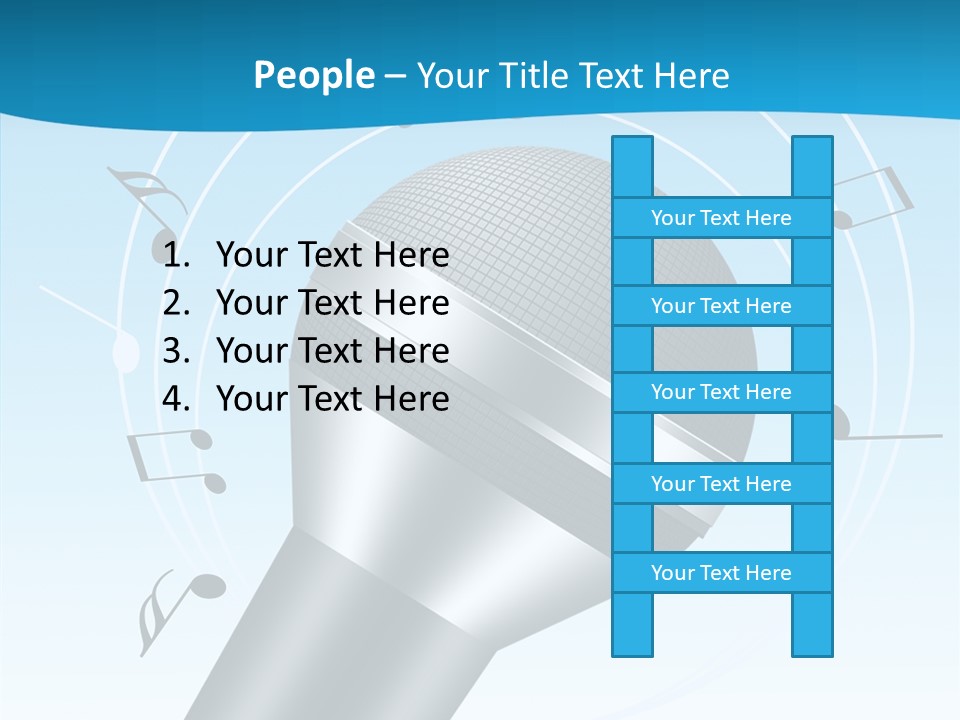 People – Your Title Text Here

1. Your Text Here
2. Your Text Here
3. Your Text Here
4. Your Text Here

Your Text Here

Your Text Here

Your Text Here

Your Text Here

Your Text Here